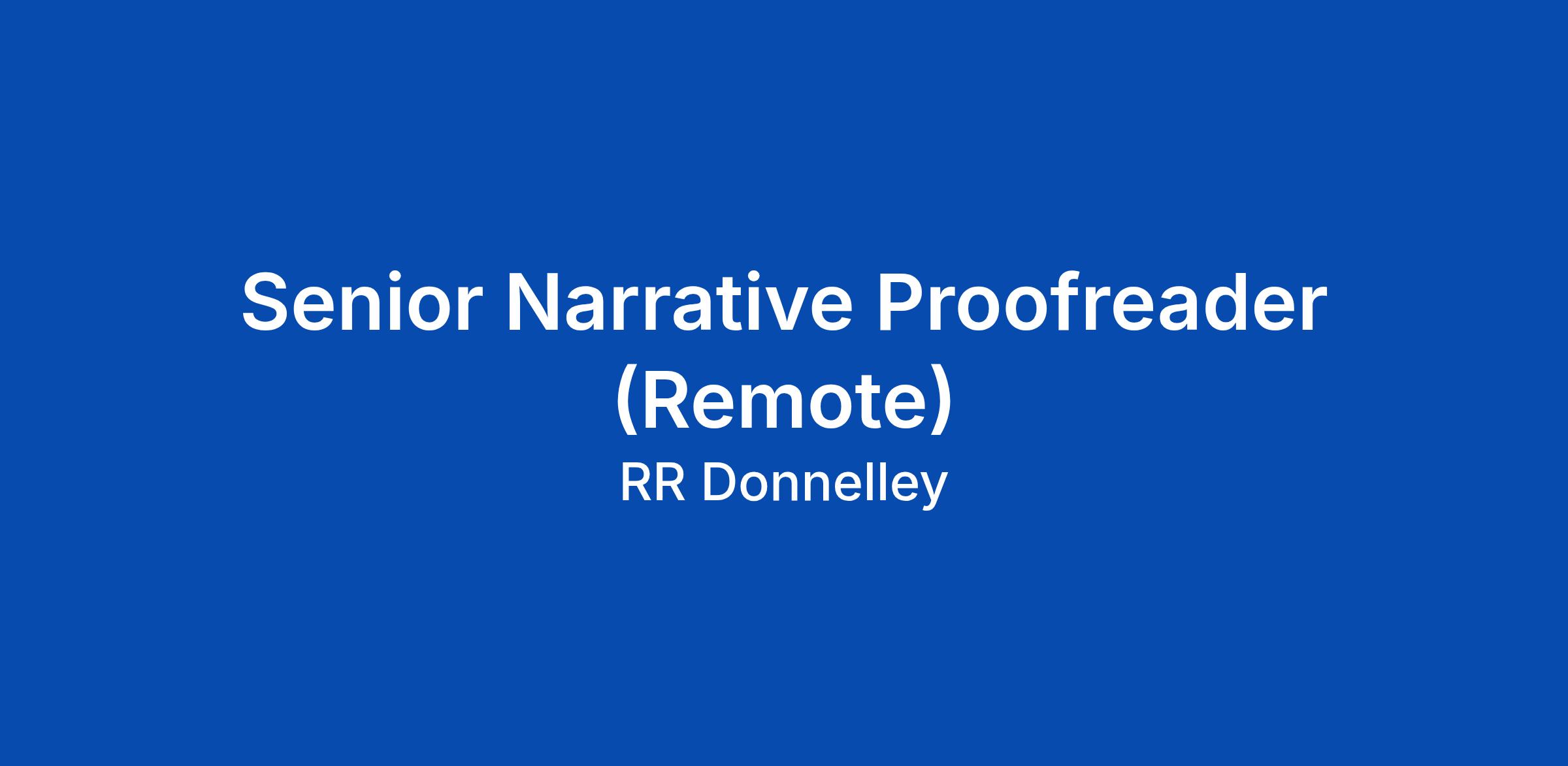 Senior Narrative Proofreader (Remote)

RR Donnelley